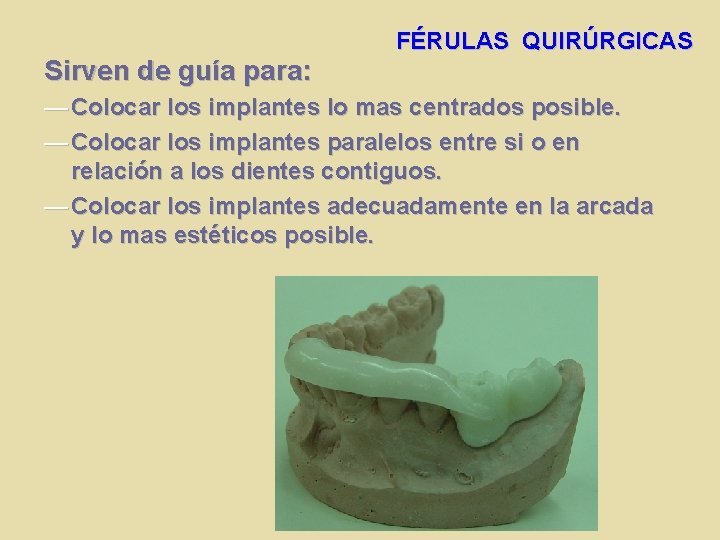 FÉRULAS QUIRÚRGICAS

Sirven de guía para:

—Colocar los implantes lo mas centrados posible.

—Colocar los implantes paralelos entre si o en relación a los dientes contiguos.

—Colocar los implantes adecuadamente en la arcada y lo mas estéticos posible.